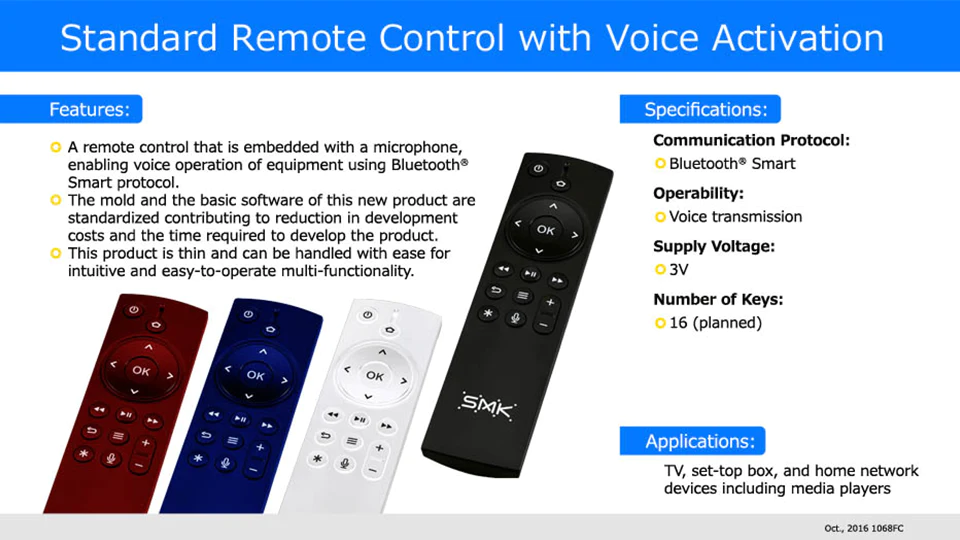 Standard Remote Control with Voice Activation

Features:

A remote control that is embedded with a microphone, enabling voice operation of equipment using Bluetooth® Smart protocol.

The mold and the basic software of this new product are standardized contributing to reduction in development costs and the time required to develop the product.

This product is thin and can be handled with ease for intuitive and easy-to-operate multi-functionality.

OK

OK

OK

OK

SMK

Specifications:

Communication Protocol:

Bluetooth® Smart

Operability:

Voice transmission

Supply Voltage:

3V

Number of Keys:

16 (planned)

Applications:

TV, set-top box, and home network devices including media players

Oct., 2016 1068FC